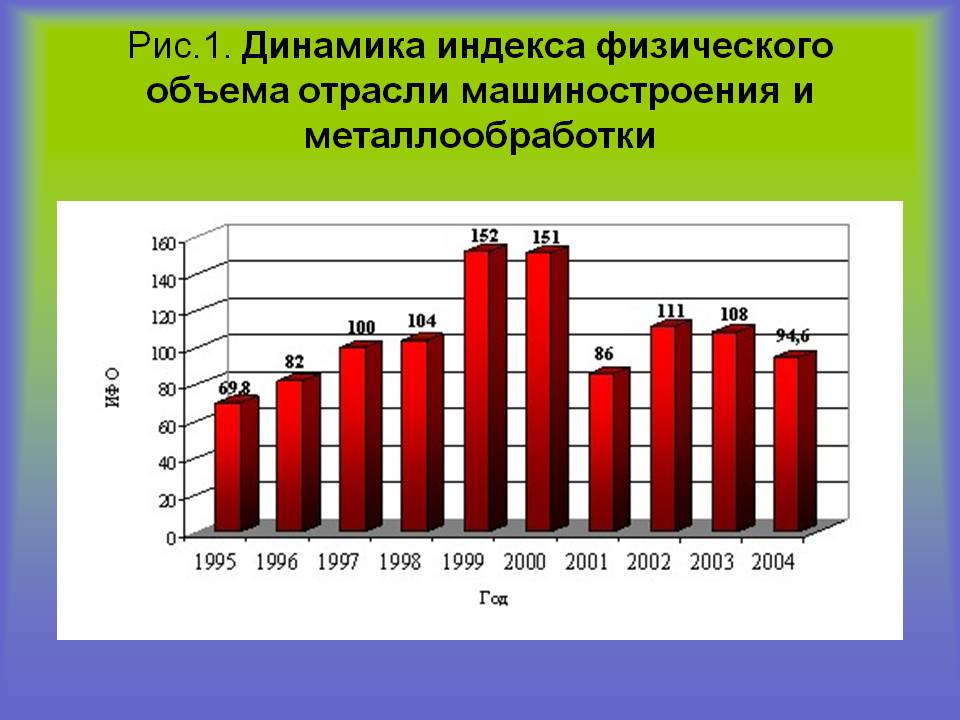 Рис.1. Динамика индекса физического объема отрасли машиностроения и металлообработки

ИФО

160
140
120
100
80
60
40
20
0

69,8
82
100
104
152
151
86
111
108
94,6

1995 1996 1997 1998 1999 2000 2001 2002 2003 2004

Год